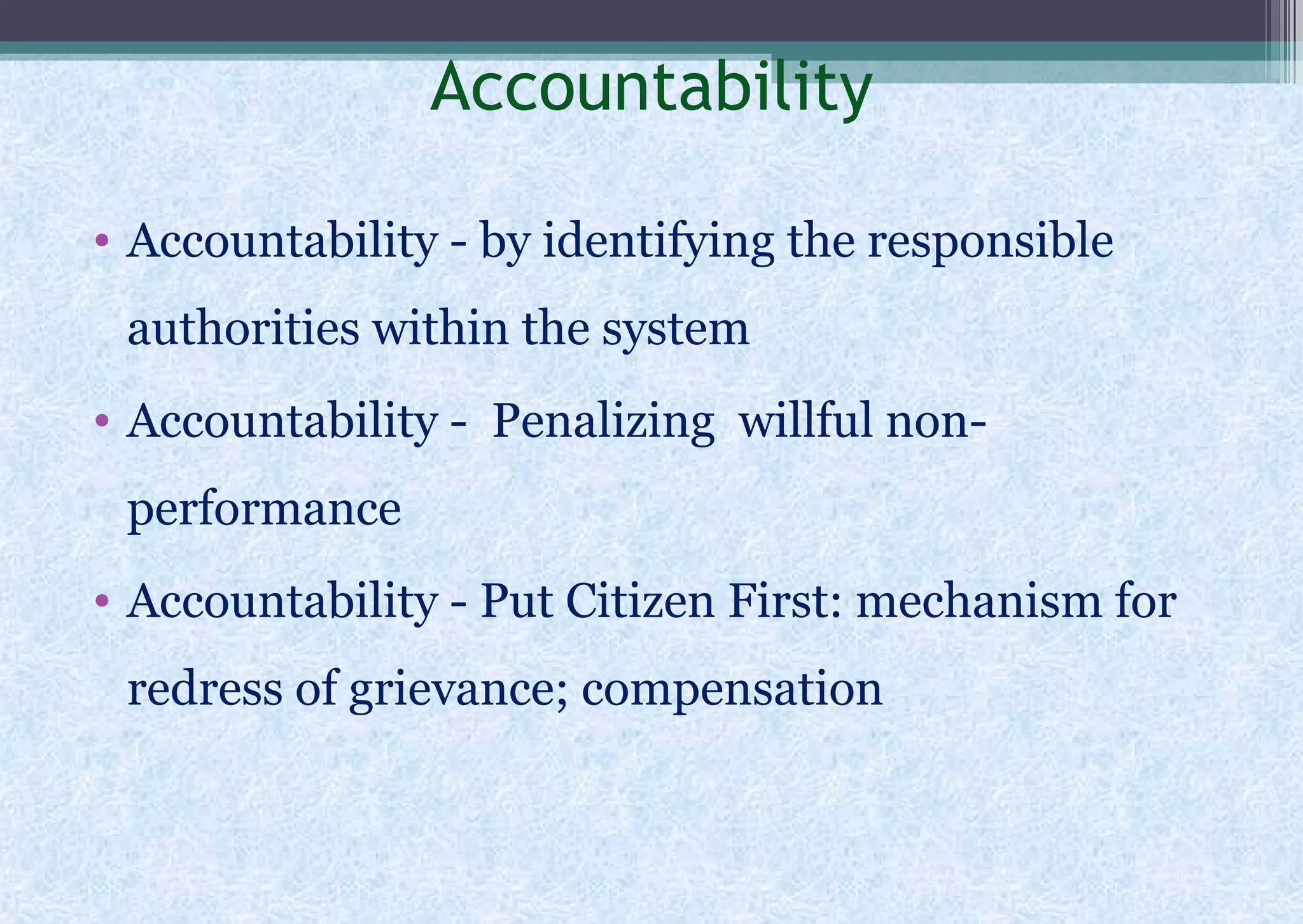 Accountability

• Accountability - by identifying the responsible authorities within the system

• Accountability - Penalizing willful non-performance

• Accountability - Put Citizen First: mechanism for redress of grievance; compensation